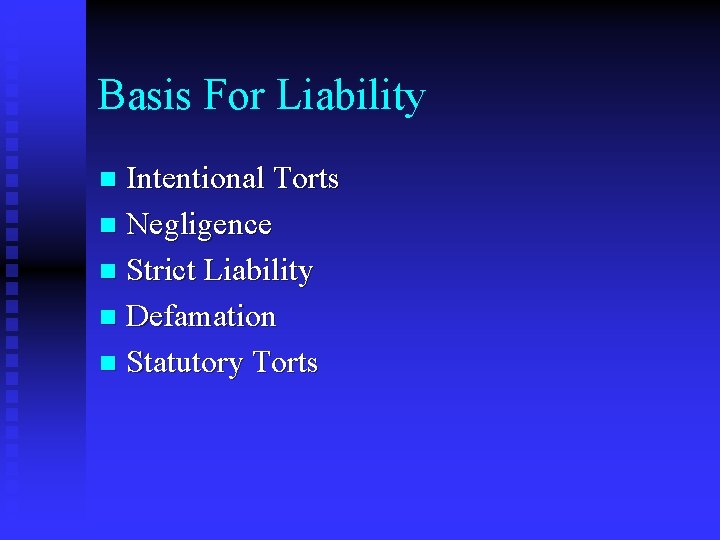 Basis For Liability

- Intentional Torts
- Negligence
- Strict Liability
- Defamation
- Statutory Torts